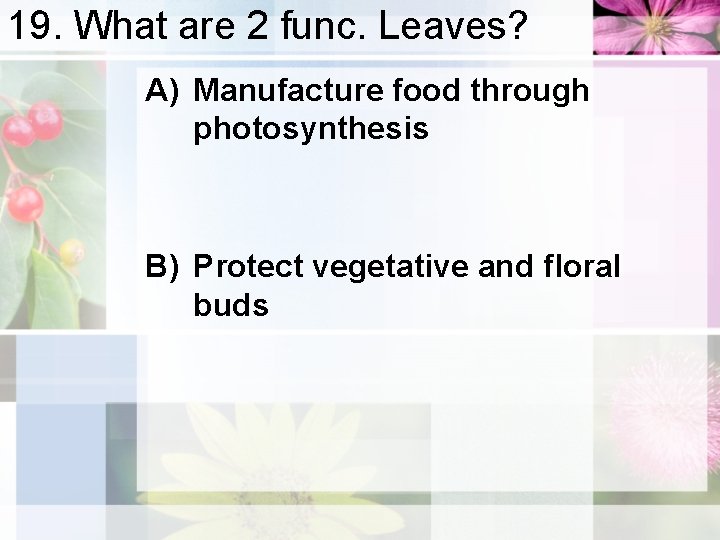 19. What are 2 func. Leaves?

A) Manufacture food through photosynthesis

B) Protect vegetative and floral buds